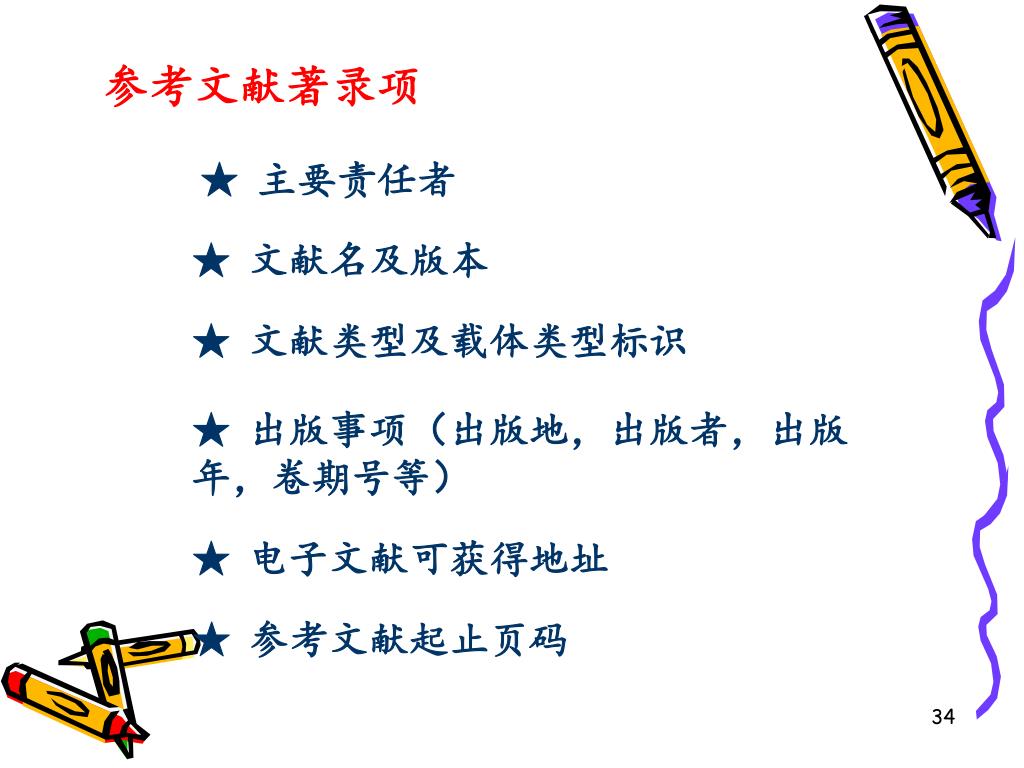 参考文献著录项

★ 主要责任者

★ 文献名及版本

★ 文献类型及载体类型标识

★ 出版事项（出版地，出版者，出版年，卷期号等）

★ 电子文献可获得地址

★ 参考文献起止页码

34